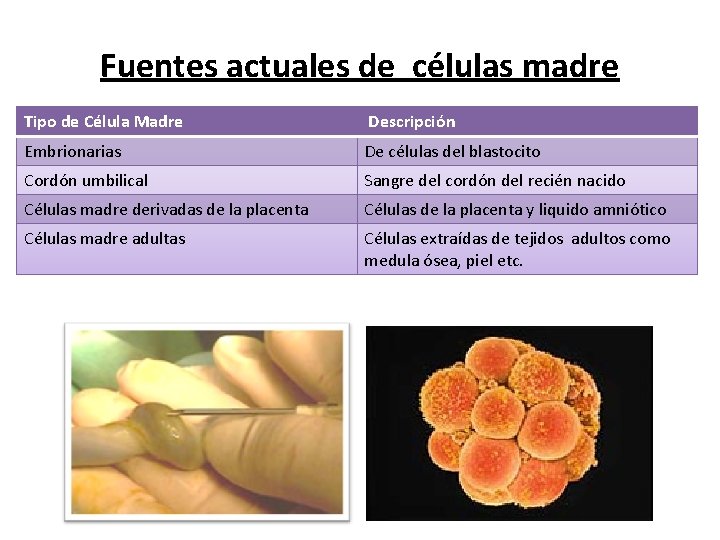 Fuentes actuales de células madre

| Tipo de Célula Madre | Descripción |
|---|---|
| Embrionarias | De células del blastocito |
| Cordón umbilical | Sangre del cordón del recién nacido |
| Células madre derivadas de la placenta | Células de la placenta y liquido amniótico |
| Células madre adultas | Células extraídas de tejidos adultos como medula ósea, piel etc. |